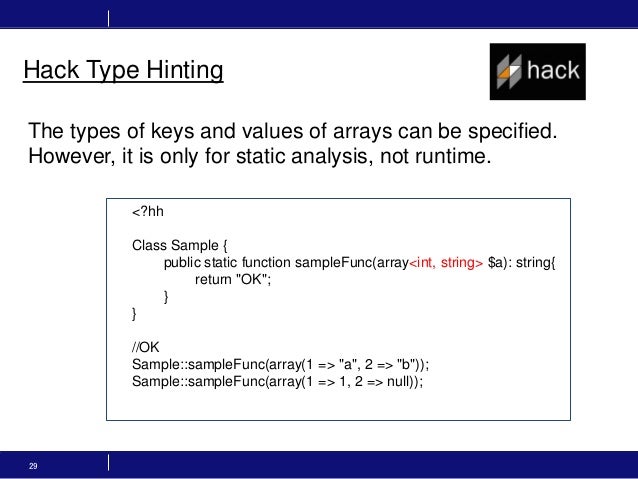 Hack Type Hinting

hack

The types of keys and values of arrays can be specified. However, it is only for static analysis, not runtime.

<?hh

Class Sample {
public static function sampleFunc(array<int, string> $a): string{
return "OK";
}
}

//OK
Sample::sampleFunc(array(1 => "a", 2 => "b"));
Sample::sampleFunc(array(1 => 1, 2 => null));

29